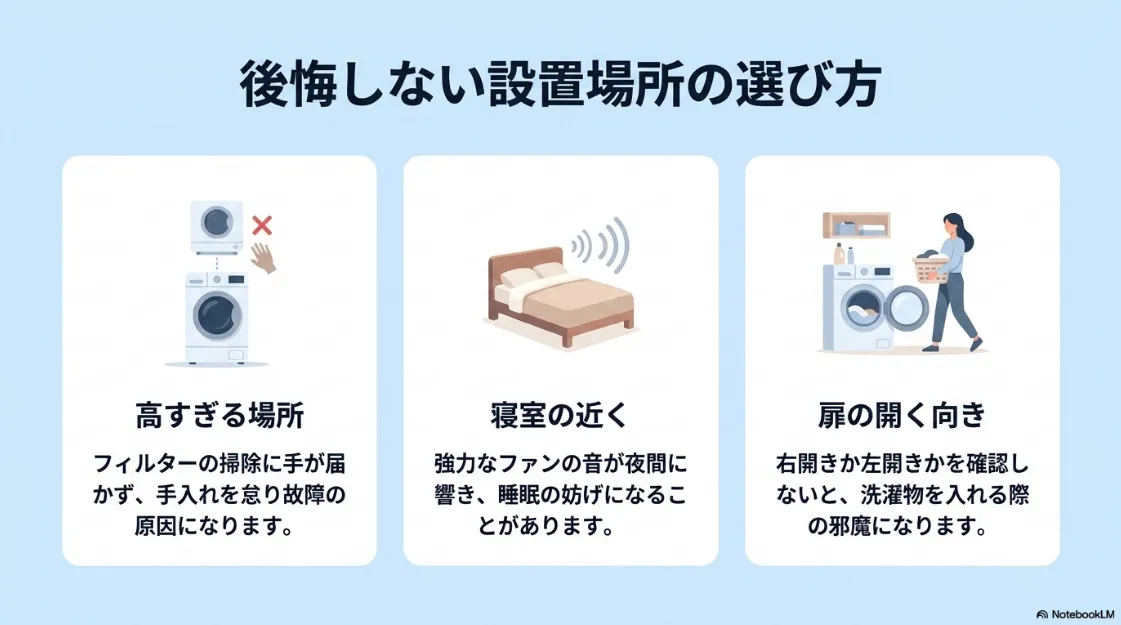 後悔しない設置場所の選び方

高すぎる場所

フィルターの掃除に手が届かず、手入れを怠り故障の原因になります。

寝室の近く

強力なファンの音が夜間に響き、睡眠の妨げになることがあります。

扉の開く向き

右開きか左開きかを確認しないと、洗濯物を入れる際の邪魔になります。

NotebookLM